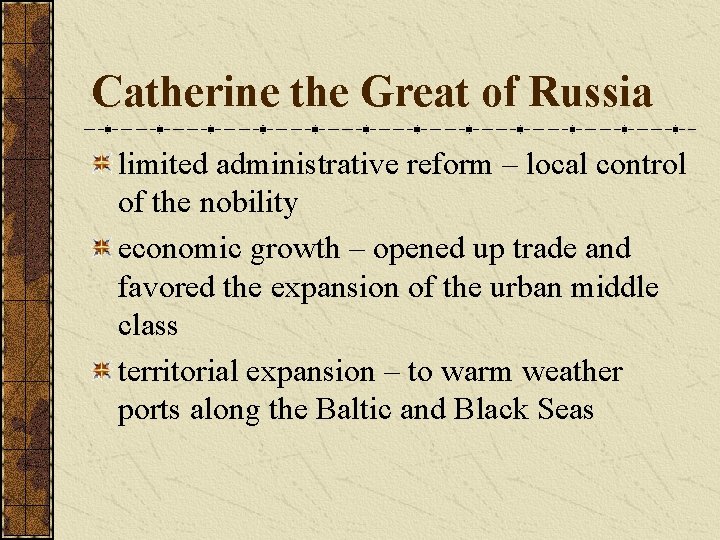 Catherine the Great of Russia

limited administrative reform – local control of the nobility

economic growth – opened up trade and favored the expansion of the urban middle class

territorial expansion – to warm weather ports along the Baltic and Black Seas